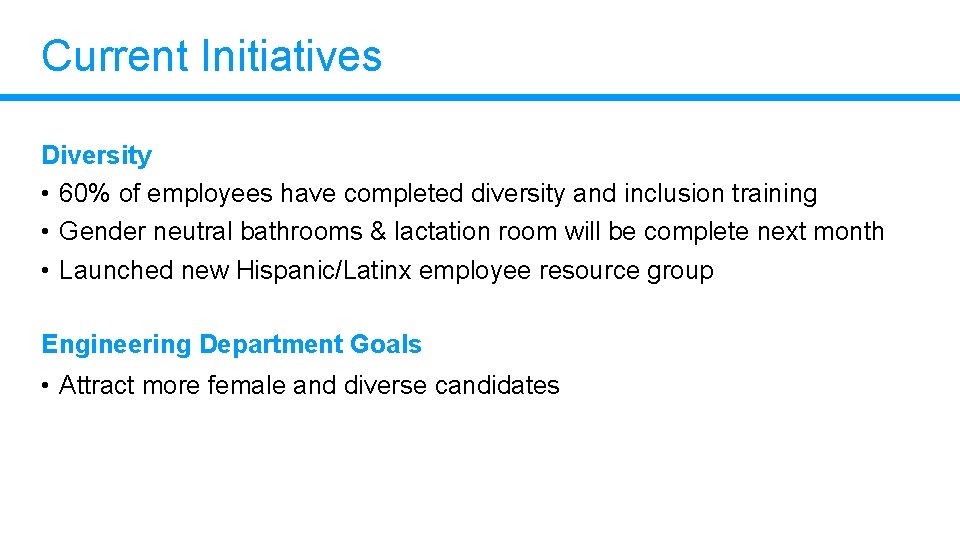 Current Initiatives

Diversity
• 60% of employees have completed diversity and inclusion training
• Gender neutral bathrooms & lactation room will be complete next month
• Launched new Hispanic/Latinx employee resource group

Engineering Department Goals
• Attract more female and diverse candidates